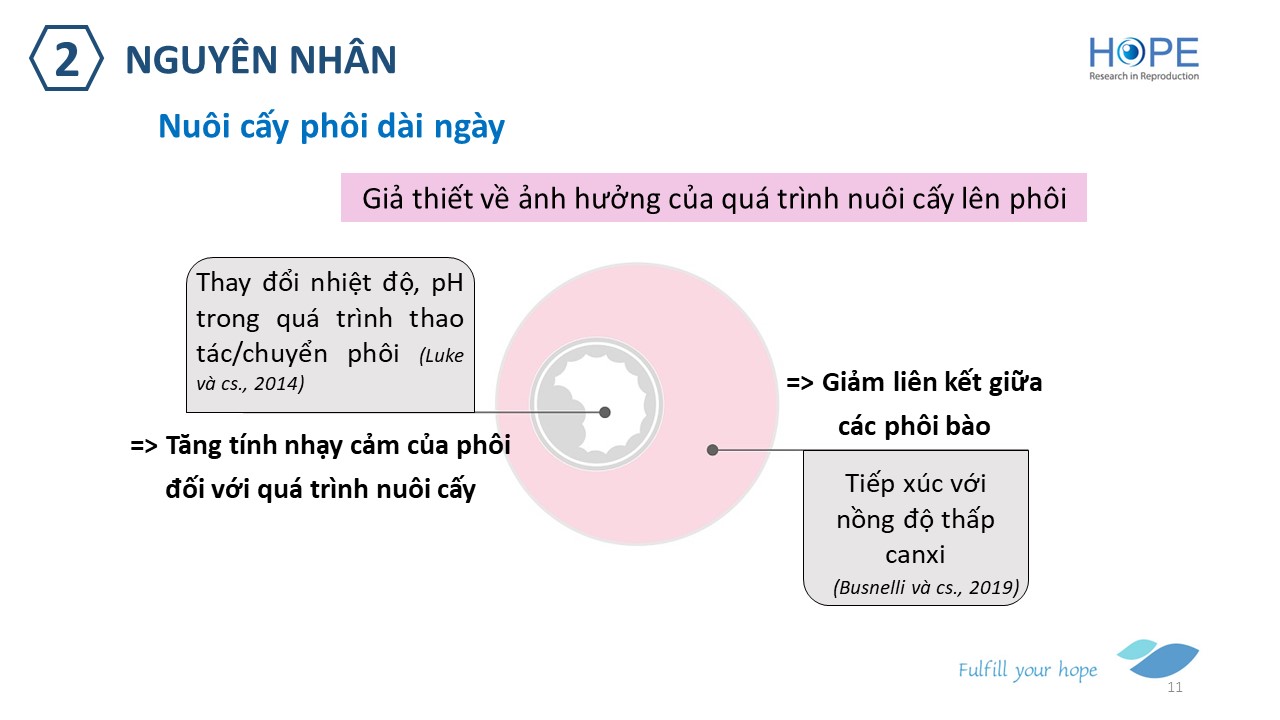 2 NGUYÊN NHÂN

HOPE
Research in Reproduction

Nuôi cấy phôi dài ngày

Giả thiết về ảnh hưởng của quá trình nuôi cấy lên phôi

Thay đổi nhiệt độ, pH trong quá trình thao tác/chuyển phôi (Luke và cs., 2014)

=> Tăng tính nhạy cảm của phôi đối với quá trình nuôi cấy

=> Giảm liên kết giữa các phôi bào

Tiếp xúc với nồng độ thấp canxi (Busnelli và cs., 2019)

Fulfill your hope

11